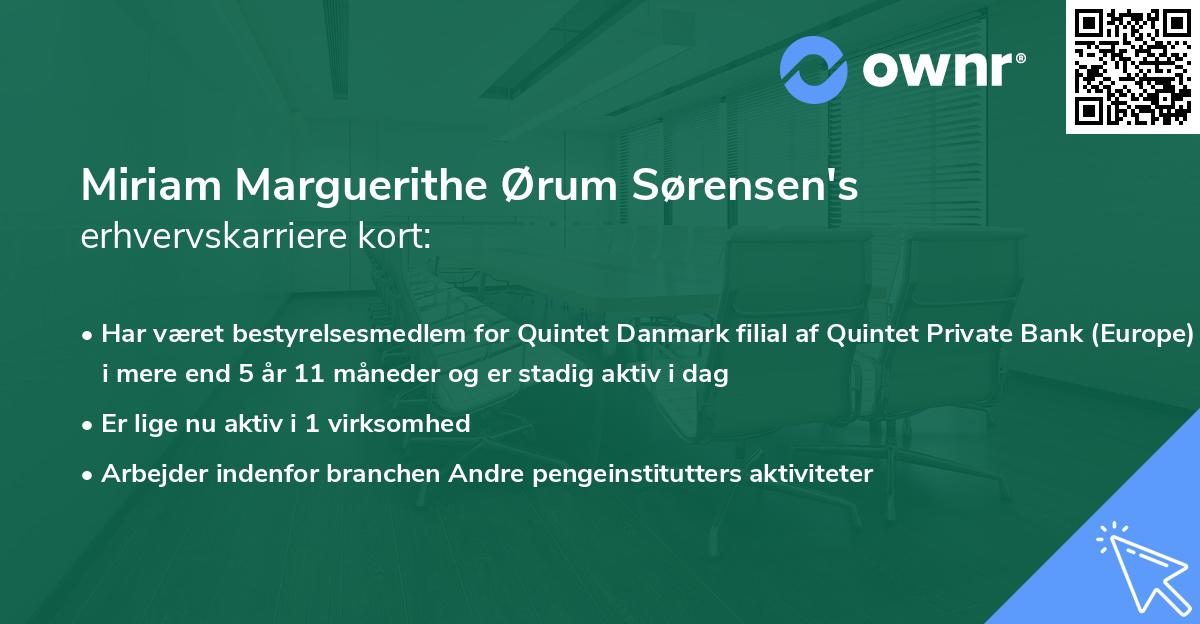 ownr®

Miriam Marguerithe Ørum Sørensen's
erhvervskarriere kort:

• Har været bestyrelsesmedlem for Quintet Danmark filial af Quintet Private Bank (Europe) i mere end 5 år 11 måneder og er stadig aktiv i dag

• Er lige nu aktiv i 1 virksomhed

• Arbejder indenfor branchen Andre pengeinstitutters aktiviteter